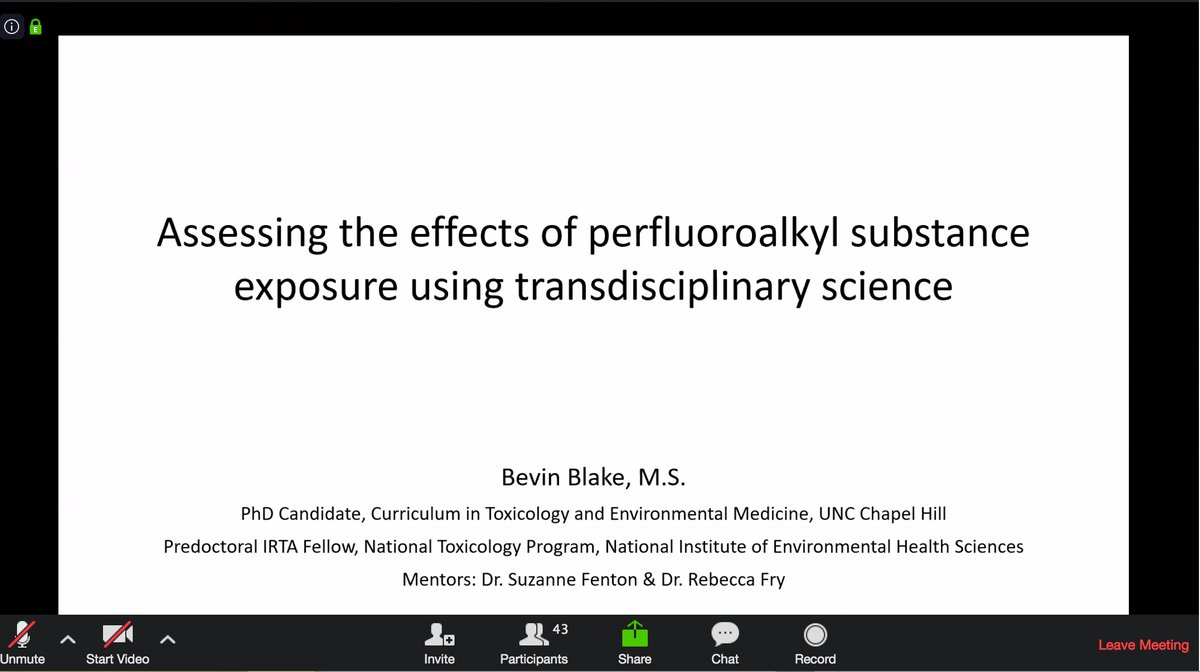 Assessing the effects of perfluoroalkyl substance exposure using transdisciplinary science

Bevin Blake, M.S.

PhD Candidate, Curriculum in Toxicology and Environmental Medicine, UNC Chapel Hill

Predoctoral IRTA Fellow, National Toxicology Program, National Institute of Environmental Health Sciences

Mentors: Dr. Suzanne Fenton & Dr. Rebecca Fry

Unmute Start Video Invite 43 Participants Share Chat Record Leave Meeting